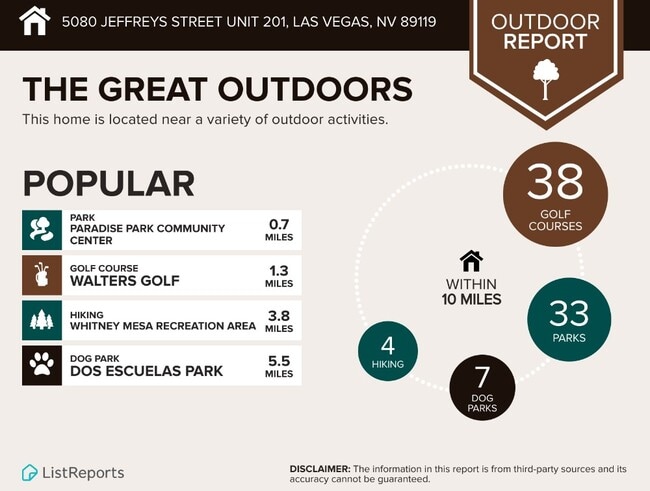 5080 JEFFREYS STREET UNIT 201, LAS VEGAS, NV 89119

OUTDOOR REPORT

THE GREAT OUTDOORS

This home is located near a variety of outdoor activities.

POPULAR

PARK
PARADISE PARK COMMUNITY CENTER
0.7 MILES

GOLF COURSE
WALTERS GOLF
1.3 MILES

HIKING
WHITNEY MESA RECREATION AREA
3.8 MILES

DOG PARK
DOS ESCUELAS PARK
5.5 MILES

38 GOLF COURSES

WITHIN 10 MILES

33 PARKS

4 HIKING

7 DOG PARKS

ListReports

DISCLAIMER: The information in this report is from third-party sources and its accuracy cannot be guaranteed.